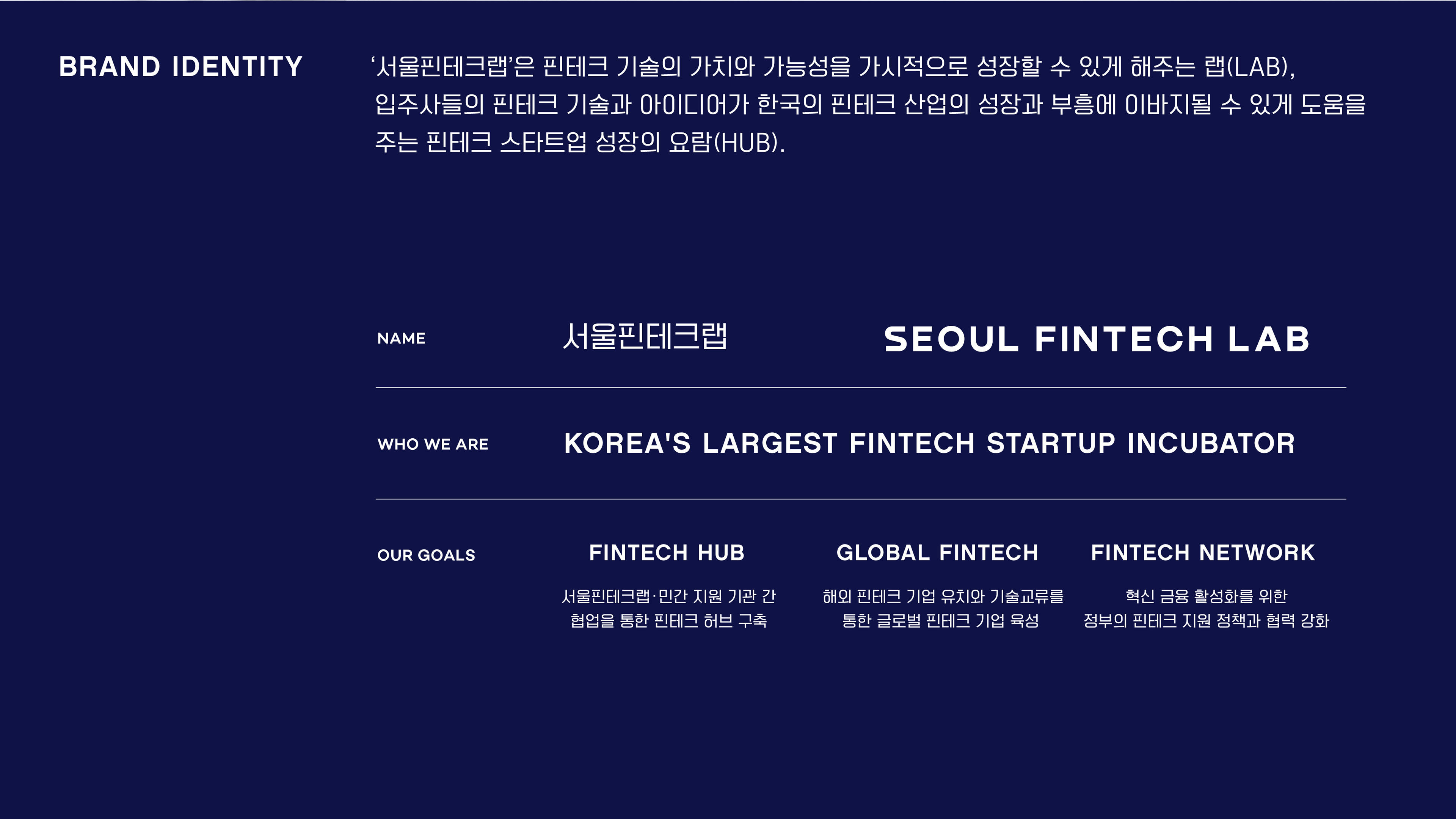 BRAND IDENTITY

‘서울핀테크랩’은 핀테크 기술의 가치와 가능성을 가시적으로 성장할 수 있게 해주는 랩(LAB), 입주사들의 핀테크 기술과 아이디어가 한국의 핀테크 산업의 성장과 부흥에 이바지될 수 있게 도움을 주는 핀테크 스타트업 성장의 요람(HUB).

NAME

서울핀테크랩

SEOUL FINTECH LAB

WHO WE ARE

KOREA'S LARGEST FINTECH STARTUP INCUBATOR

OUR GOALS

FINTECH HUB

서울핀테크랩·민간 지원 기관 간 협업을 통한 핀테크 허브 구축

GLOBAL FINTECH

해외 핀테크 기업 유치와 기술교류를 통한 글로벌 핀테크 기업 육성

FINTECH NETWORK

혁신 금융 활성화를 위한 정부의 핀테크 지원 정책과 협력 강화